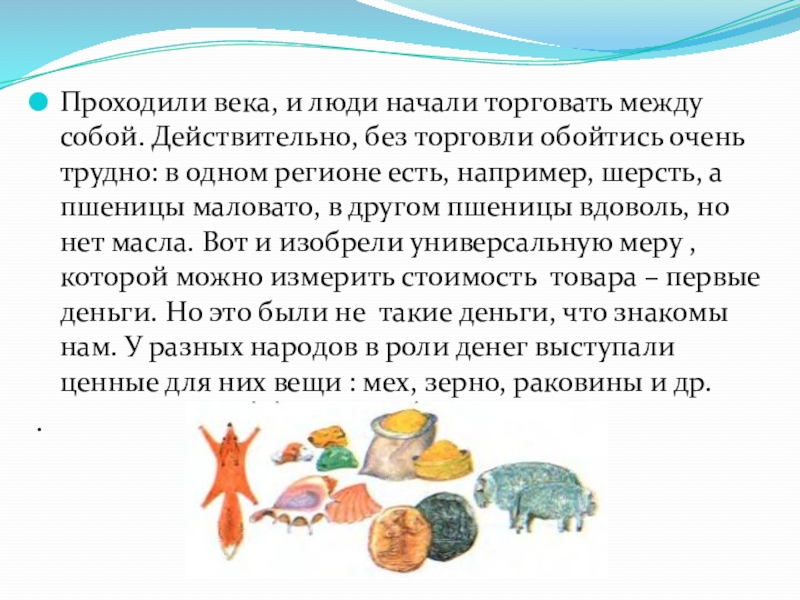 Проходили века, и люди начали торговать между собой. Действительно, без торговли обойтись очень трудно: в одном регионе есть, например, шерсть, а пшеницы маловато, в другом пшеницы вдоволь, но нет масла. Вот и изобрели универсальную меру , которой можно измерить стоимость  товара – первые деньги. Но это были не  такие деньги, что знакомы нам. У разных народов в роли денег выступали ценные для них вещи : мех, зерно, раковины и др.

.